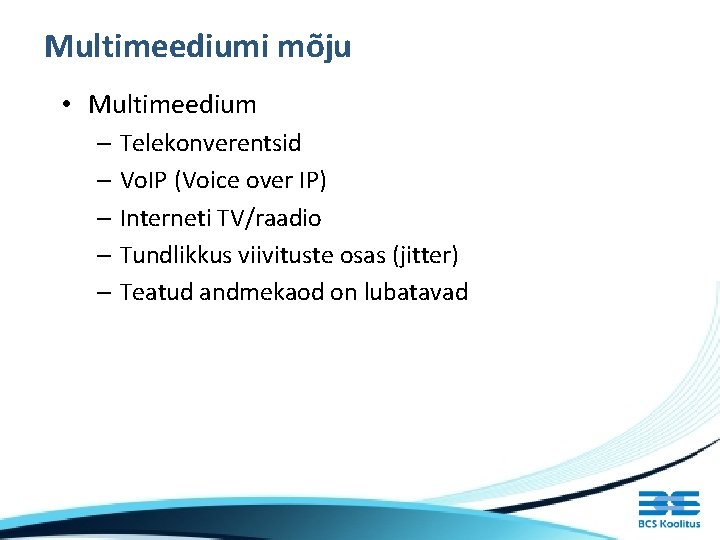 Multimeediumi mõju

• Multimeedium
– Telekonverentsid
– VoIP (Voice over IP)
– Interneti TV/raadio
– Tundlikkus viivituste osas (jitter)
– Teatud andmekaod on lubatavad

BCS Koolitus